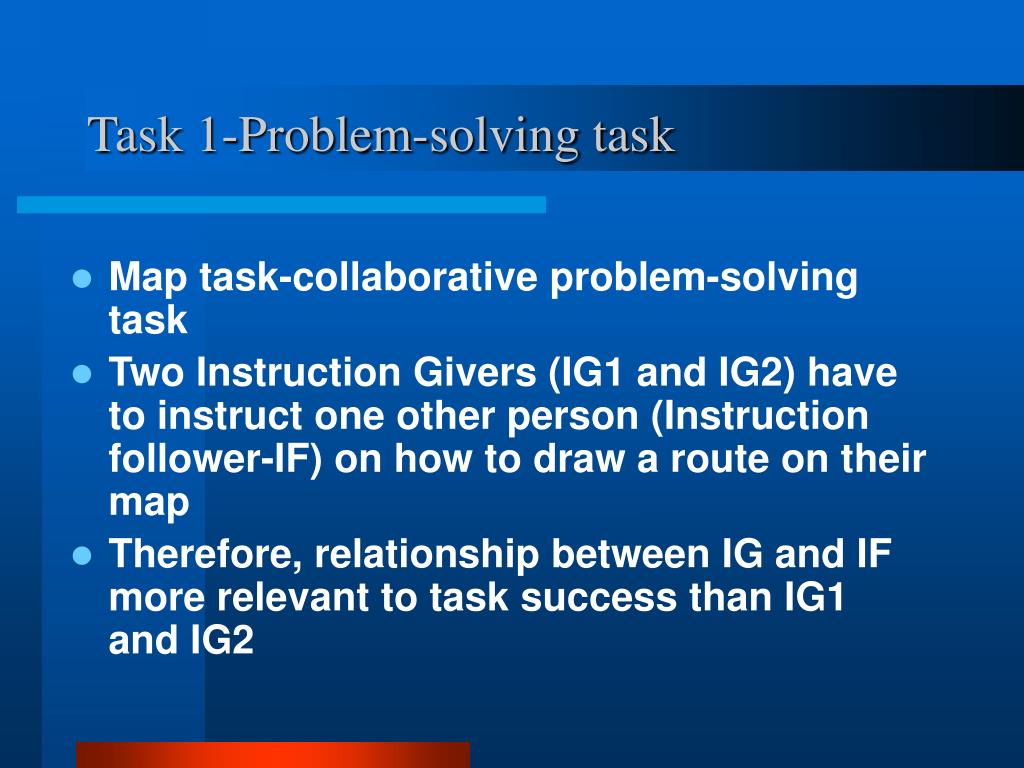 Task 1-Problem-solving task

- Map task-collaborative problem-solving task
- Two Instruction Givers (IG1 and IG2) have to instruct one other person (Instruction follower-IF) on how to draw a route on their map
- Therefore, relationship between IG and IF more relevant to task success than IG1 and IG2